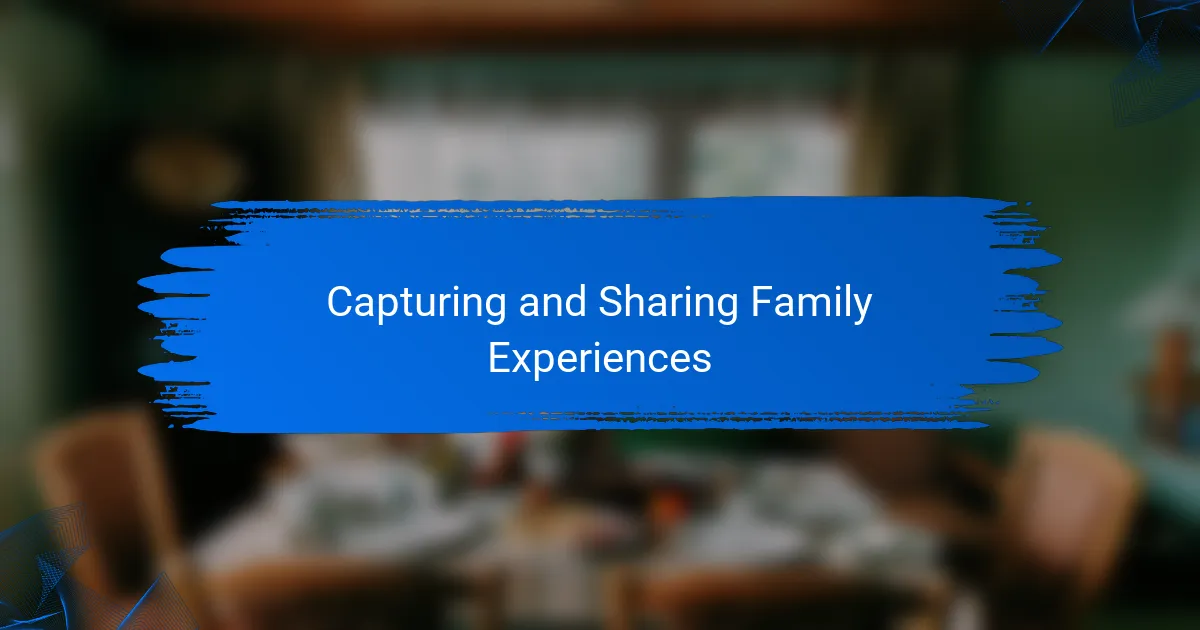 Capturing and Sharing Family Experiences